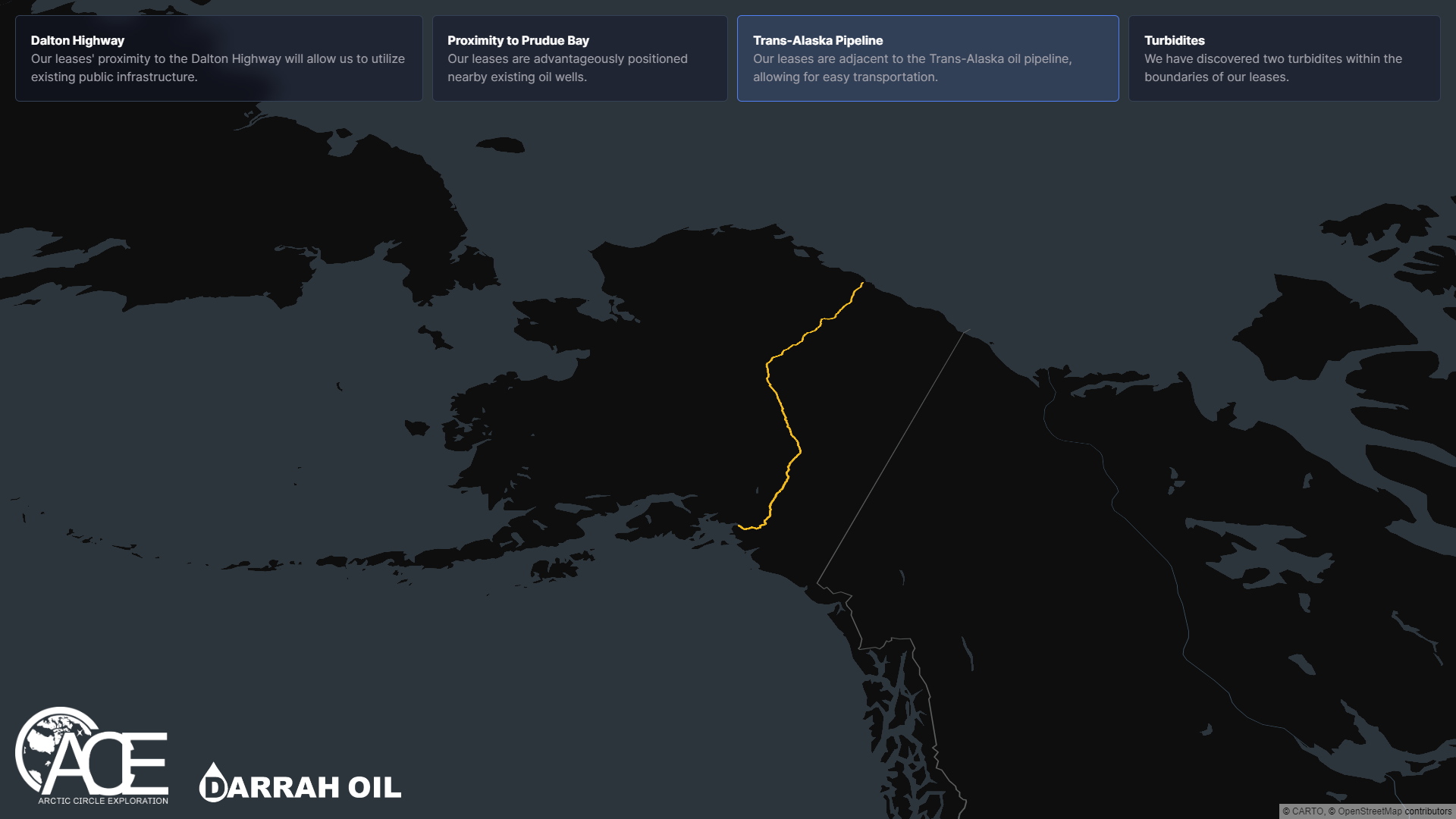 Dalton Highway
Our leases' proximity to the Dalton Highway will allow us to utilize existing public infrastructure.

Proximity to Prudue Bay
Our leases are advantageously positioned nearby existing oil wells.

Trans-Alaska Pipeline
Our leases are adjacent to the Trans-Alaska oil pipeline, allowing for easy transportation.

Turbidites
We have discovered two turbidites within the boundaries of our leases.

ACE
ARCTIC CIRCLE EXPLORATION

DARRAH OIL

© CARTO, © OpenStreetMap contributors